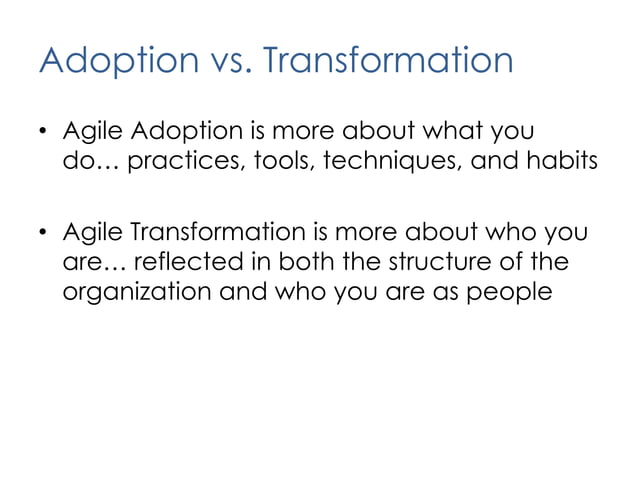 Adoption vs. Transformation

• Agile Adoption is more about what you do… practices, tools, techniques, and habits

• Agile Transformation is more about who you are… reflected in both the structure of the organization and who you are as people